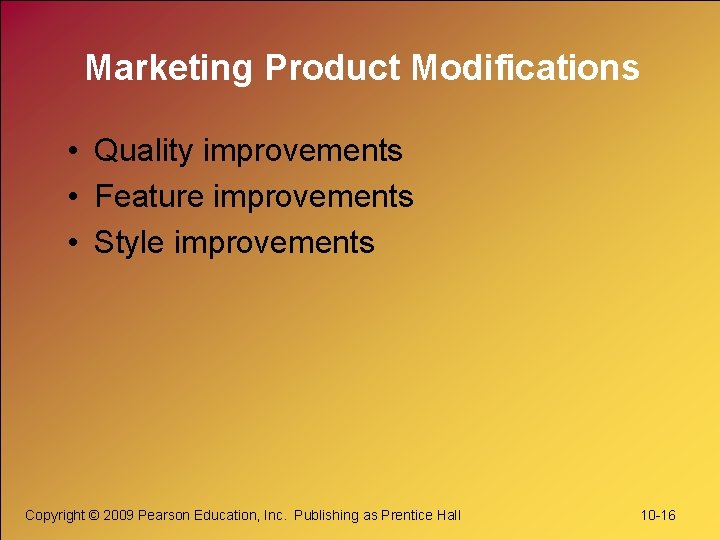 Marketing Product Modifications

• Quality improvements
• Feature improvements
• Style improvements

Copyright © 2009 Pearson Education, Inc. Publishing as Prentice Hall

10-16